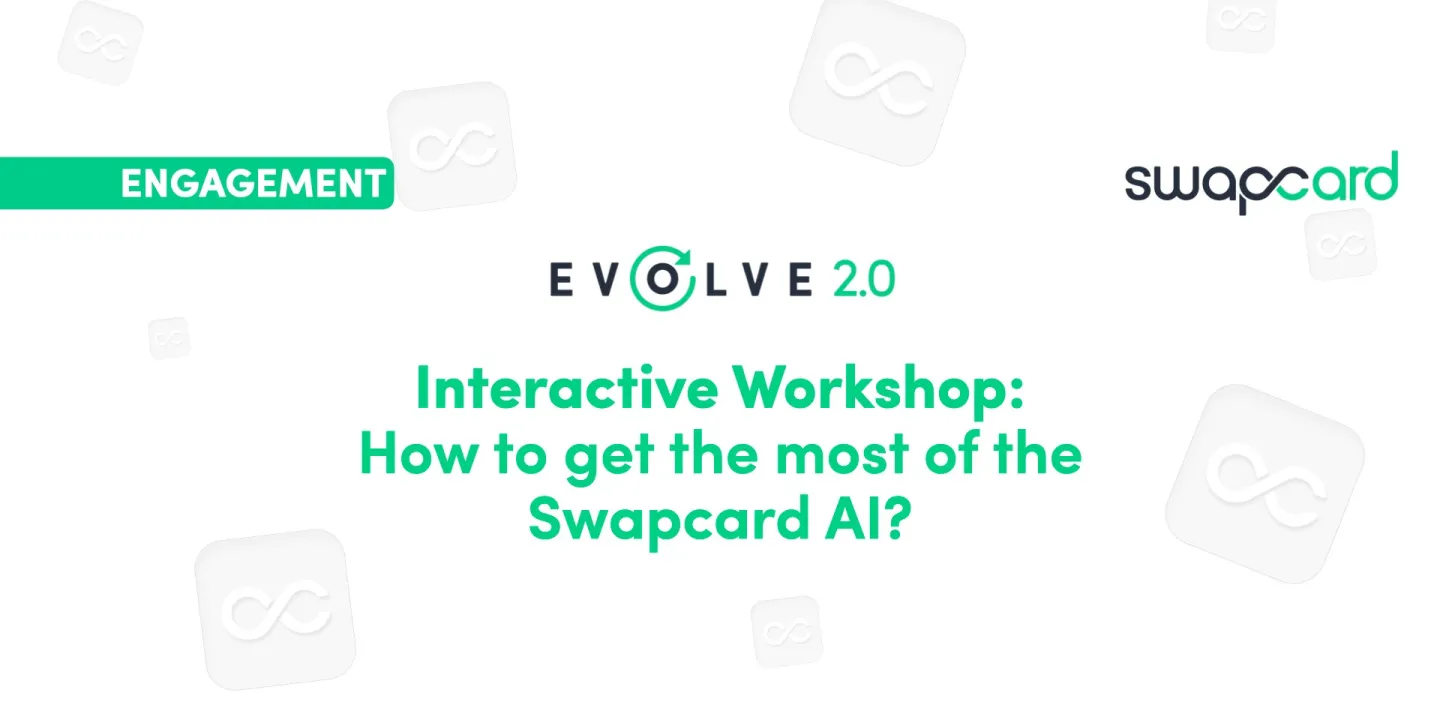 ENGAGEMENT

swapcard

EVOLVE 2.0

Interactive Workshop: How to get the most of the Swapcard AI?